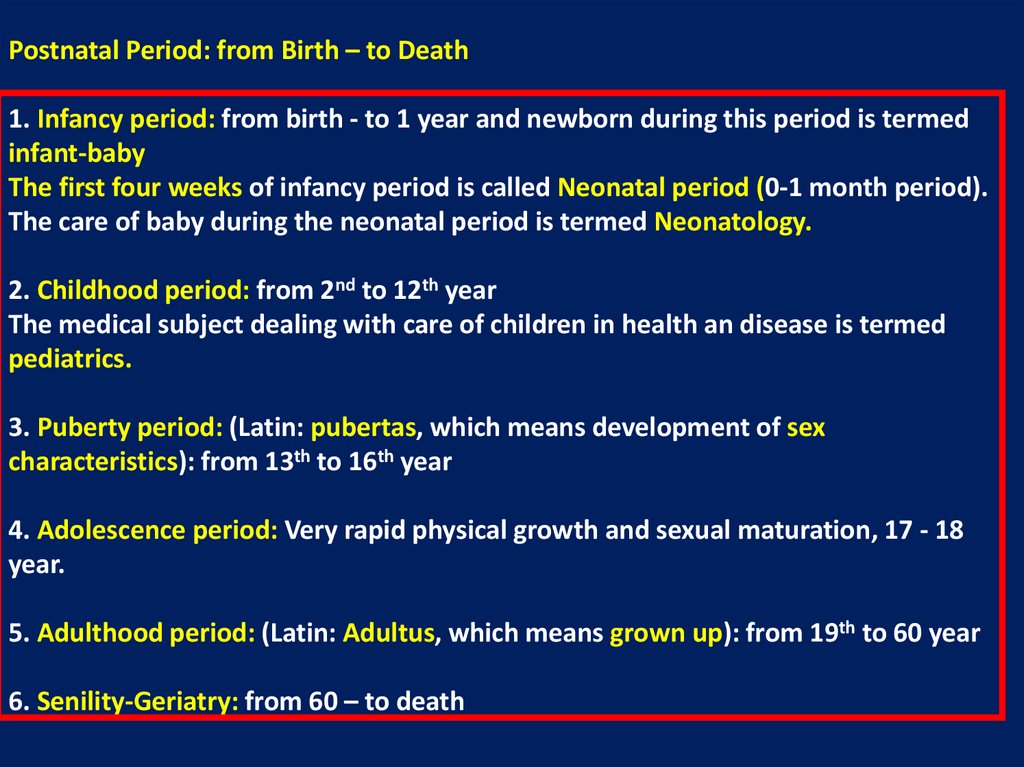 Postnatal Period: from Birth – to Death

1. Infancy period: from birth - to 1 year and newborn during this period is termed infant-baby
The first four weeks of infancy period is called Neonatal period (0-1 month period). The care of baby during the neonatal period is termed Neonatology.

2. Childhood period: from 2$^{nd}$ to 12$^{th}$ year
The medical subject dealing with care of children in health an disease is termed pediatrics.

3. Puberty period: (Latin: pubertas, which means development of sex characteristics): from 13$^{th}$ to 16$^{th}$ year

4. Adolescence period: Very rapid physical growth and sexual maturation, 17 - 18 year.

5. Adulthood period: (Latin: Adultus, which means grown up): from 19$^{th}$ to 60 year

6. Senility-Geriatry: from 60 – to death